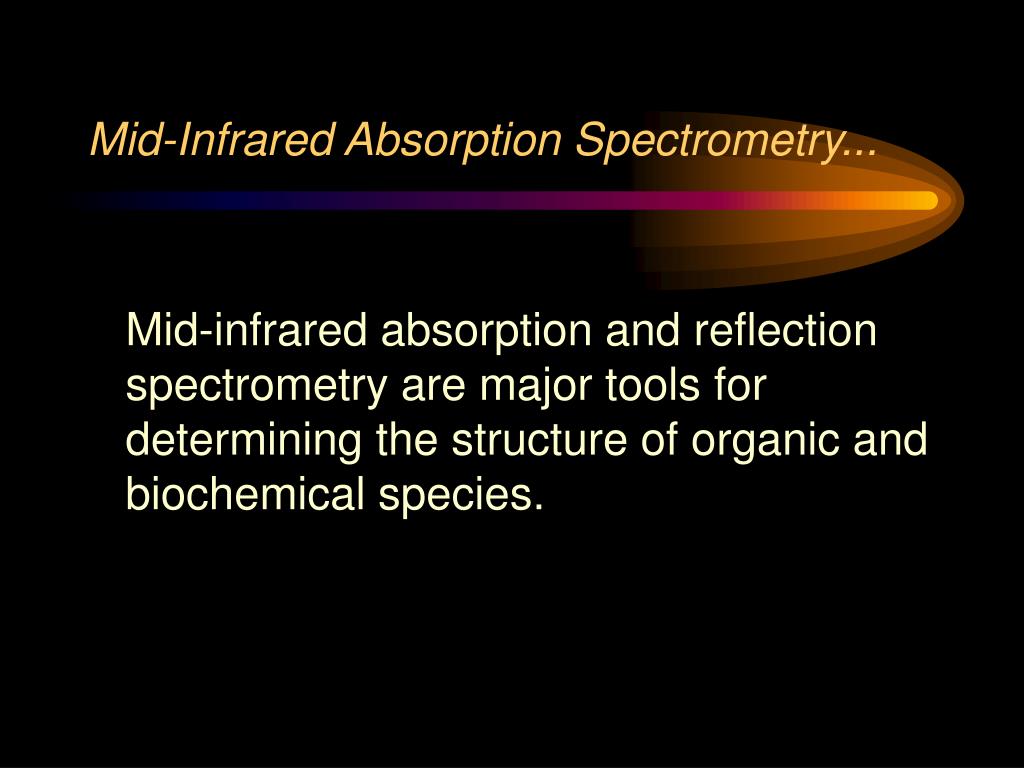 Mid-Infrared Absorption Spectrometry...

Mid-infrared absorption and reflection spectrometry are major tools for determining the structure of organic and biochemical species.